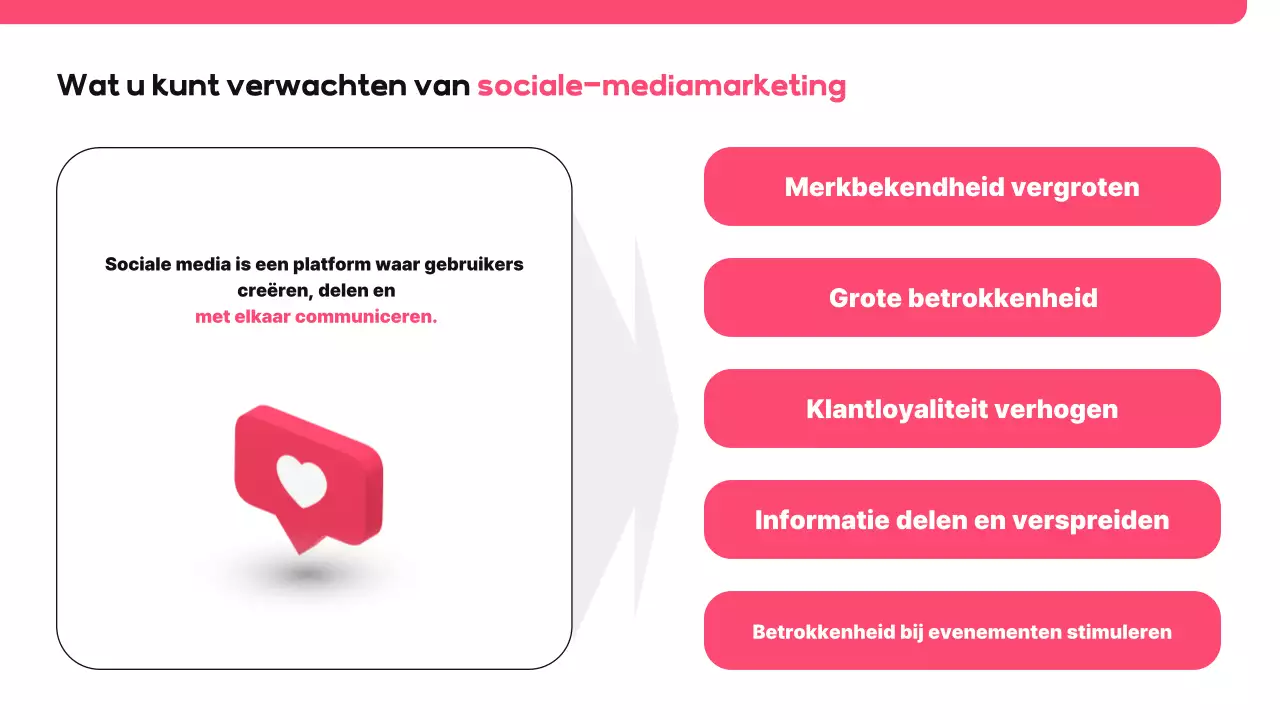 Wat u kunt verwachten van sociale-mediamarketing

Sociale media is een platform waar gebruikers creëren, delen en met elkaar communiceren.

Merkbekendheid vergroten

Grote betrokkenheid

Klantloyaliteit verhogen

Informatie delen en verspreiden

Betrokkenheid bij evenementen stimuleren